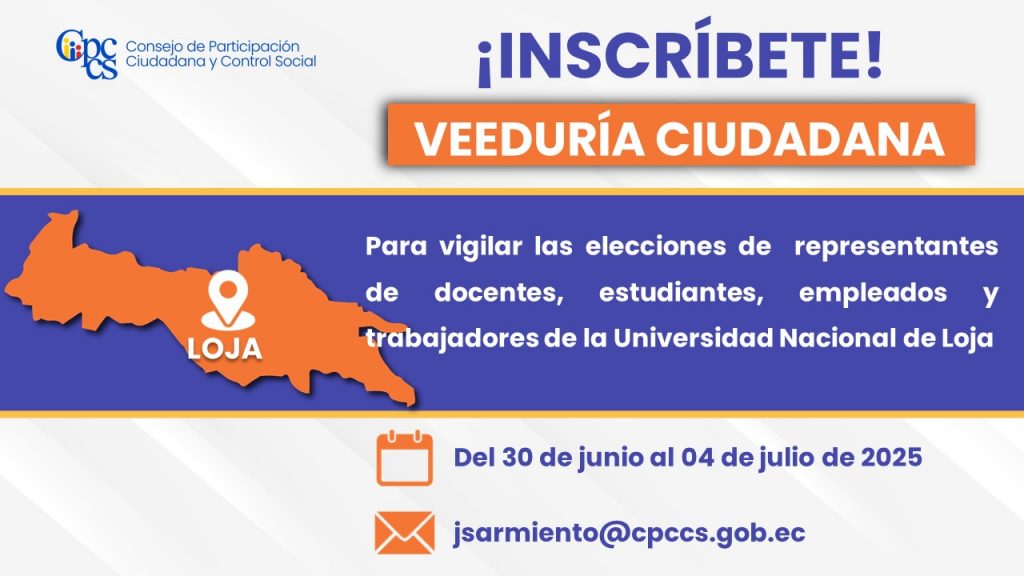 Cpccs Consejo de Participación Ciudadana y Control Social

¡INSCRÍBETE!

VEEDURÍA CIUDADANA

LOJA

Para vigilar las elecciones de representantes de docentes, estudiantes, empleados y trabajadores de la Universidad Nacional de Loja

Del 30 de junio al 04 de julio de 2025

jsarmiento@cpccs.gob.ec